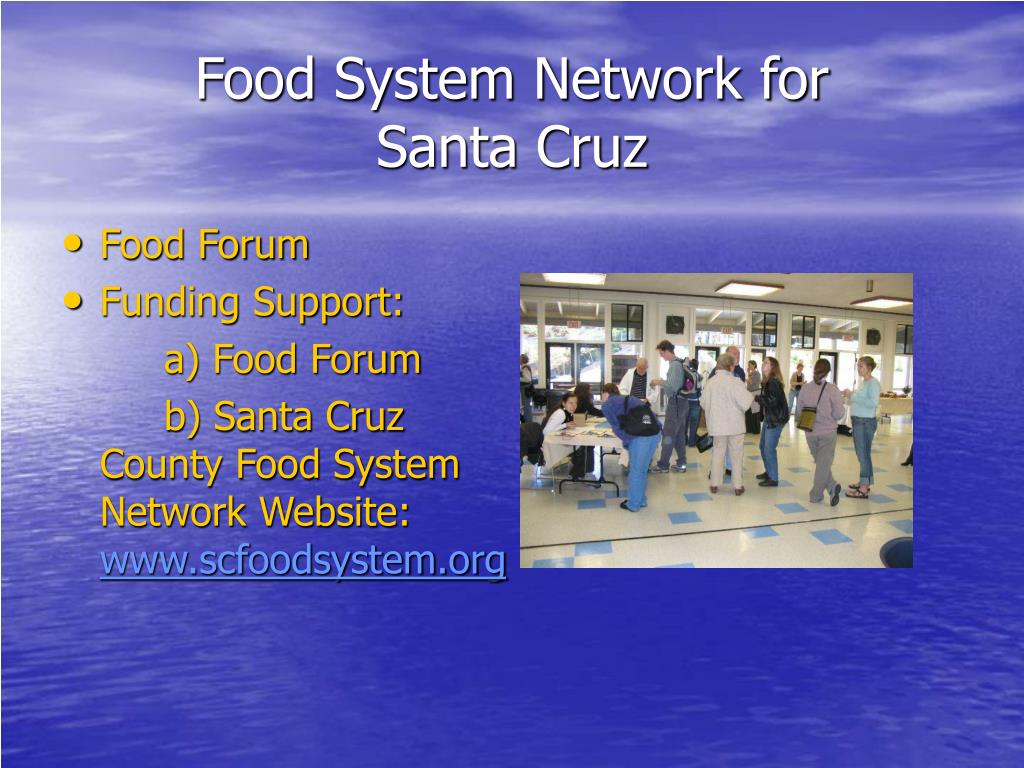 Food System Network for Santa Cruz

• Food Forum
• Funding Support:
a) Food Forum
b) Santa Cruz County Food System Network Website: www.scfoodsystem.org